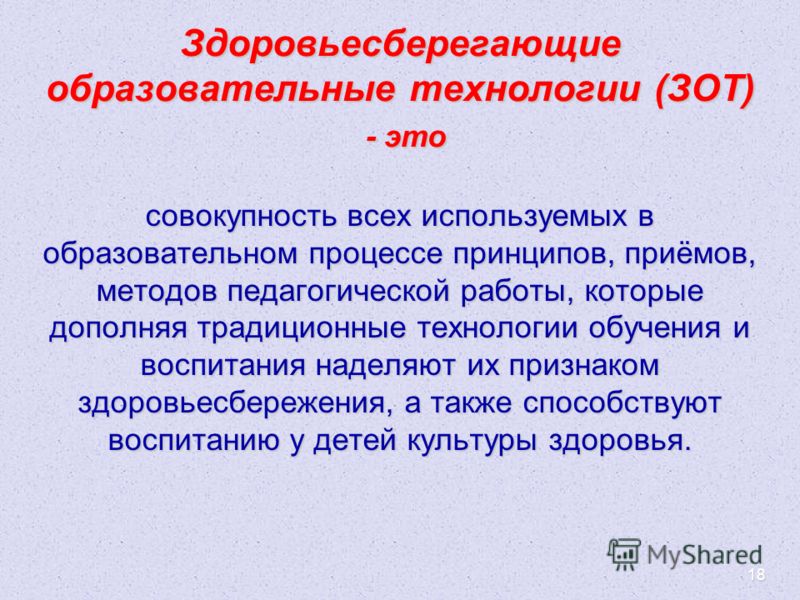 Здоровьесберегающие образовательные технологии (ЗОТ) - это

совокупность всех используемых в образовательном процессе принципов, приёмов, методов педагогической работы, которые дополняя традиционные технологии обучения и воспитания наделяют их признаком здоровьесбережения, а также способствуют воспитанию у детей культуры здоровья.

MyShared

18